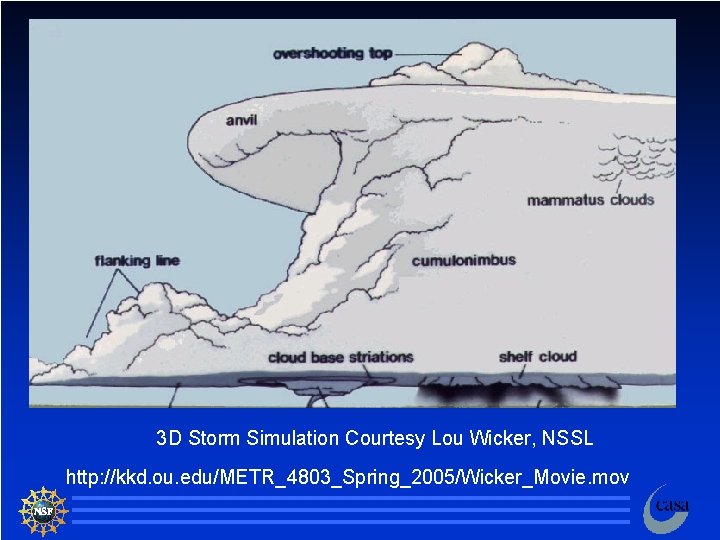 overshooting top

anvil

mammatus clouds

flanking line

cumulonimbus

cloud base striations

shelf cloud

3D Storm Simulation Courtesy Lou Wicker, NSSL

http://kkd.ou.edu/METR_4803_Spring_2005/Wicker_Movie.mov

NSF

casa